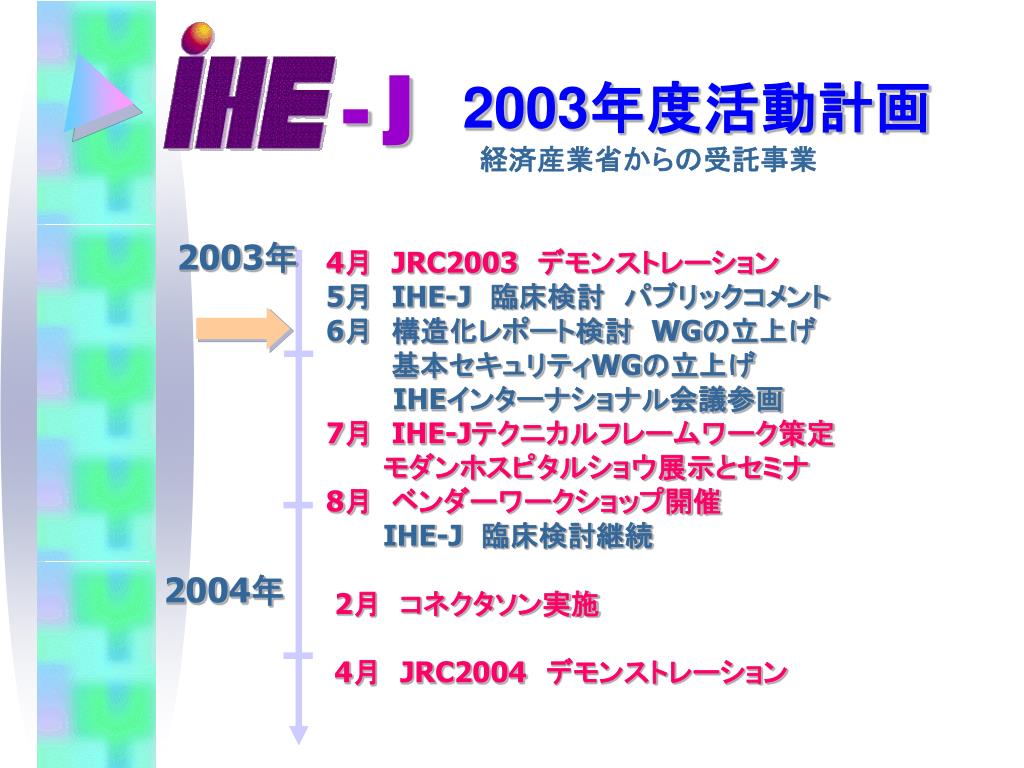 IHE-J 2003年度活動計画
経済産業省からの受託事業

2003年
4月 JRC2003 デモンストレーション
5月 IHE-J 臨床検討 パブリックコメント
6月 構造化レポート検討 WGの立上げ
基本セキュリティWGの立上げ
IHEインターナショナル会議参画
7月 IHE-Jテクニカルフレームワーク策定
モダンホスピタルショウ展示とセミナ
8月 ベンダーワークショップ開催
IHE-J 臨床検討継続

2004年
2月 コネクタソン実施

4月 JRC2004 デモンストレーション